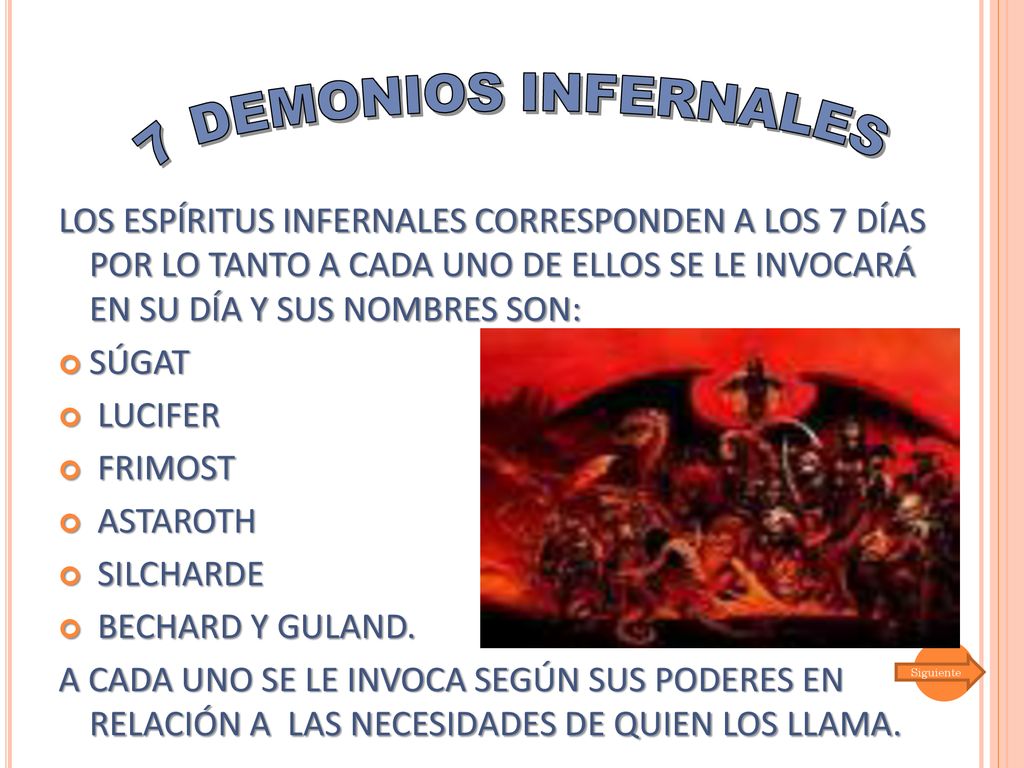 7 DEMONIOS INFERNALES

LOS ESPÍRITUS INFERNALES CORRESPONDEN A LOS 7 DÍAS POR LO TANTO A CADA UNO DE ELLOS SE LE INVOCARÁ EN SU DÍA Y SUS NOMBRES SON:

SÚGAT

LUCIFER

FRIMOST

ASTAROTH

SILCHARDE

BECHARD Y GULAND.

A CADA UNO SE LE INVOCA SEGÚN SUS PODERES EN RELACIÓN A LAS NECESIDADES DE QUIEN LOS LLAMA.

Siguiente